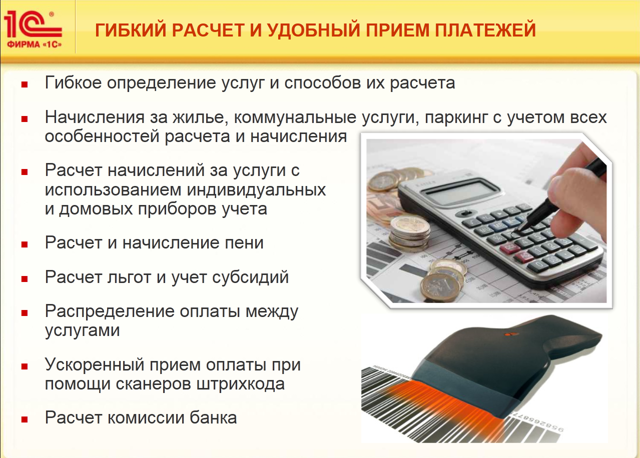 1С ФИРМА «1С»

ГИБКИЙ РАСЧЕТ И УДОБНЫЙ ПРИЕМ ПЛАТЕЖЕЙ

- Гибкое определение услуг и способов их расчета
- Начисления за жилье, коммунальные услуги, паркинг с учетом всех особенностей расчета и начисления
- Расчет начислений за услуги с использованием индивидуальных и домовых приборов учета
- Расчет и начисление пени
- Расчет льгот и учет субсидий
- Распределение оплаты между услугами
- Ускоренный прием оплаты при помощи сканеров штрихкода
- Расчет комиссии банка